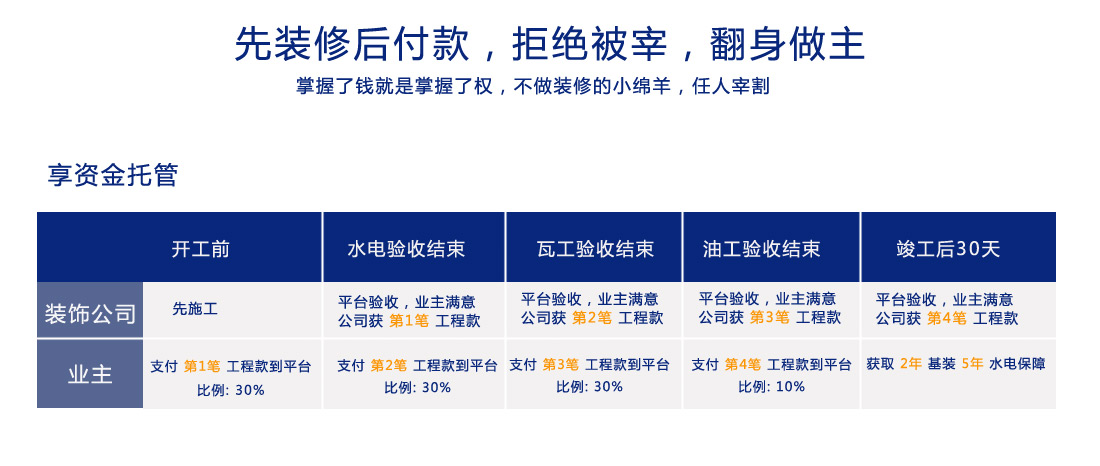 先装修后付款，拒绝被宰，翻身做主
掌握了钱就是掌握了权，不做装修的小绵羊，任人宰割

享资金托管

| | 开工前 | 水电验收结束 | 瓦工验收结束 | 油工验收结束 | 竣工后30天 |
|---|---|---|---|---|---|
| 装饰公司 | 先施工 | 平台验收，业主满意 公司获 第1笔 工程款 | 平台验收，业主满意 公司获 第2笔 工程款 | 平台验收，业主满意 公司获 第3笔 工程款 | 平台验收，业主满意 公司获 第4笔 工程款 |
| 业主 | 支付 第1笔 工程款到平台 比例: 30% | 支付 第2笔 工程款到平台 比例: 30% | 支付 第3笔 工程款到平台 比例: 30% | 支付 第4笔 工程款到平台 比例: 10% | 获取 2年 基装 5年 水电保障 |